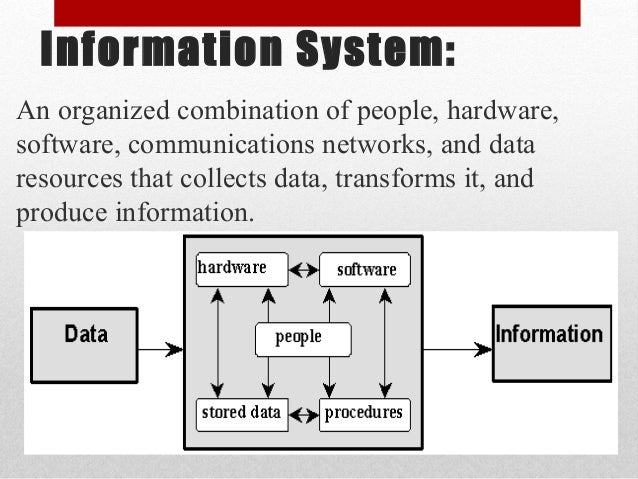 Information System:

An organized combination of people, hardware, software, communications networks, and data resources that collects data, transforms it, and produce information.

Data

hardware

software

people

stored data

procedures

Information